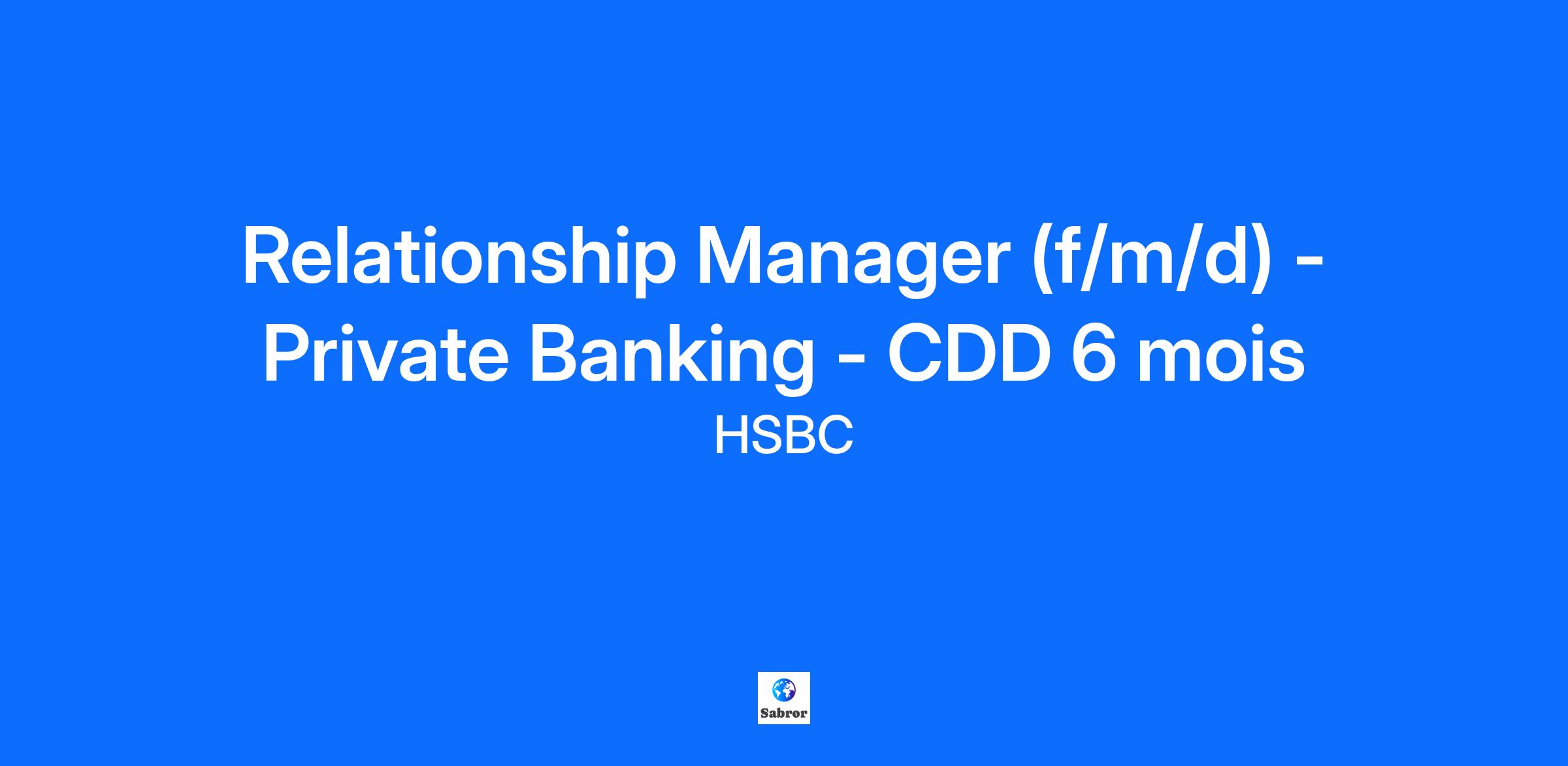 Relationship Manager (f/m/d) - Private Banking - CDD 6 mois

HSBC

Sabror